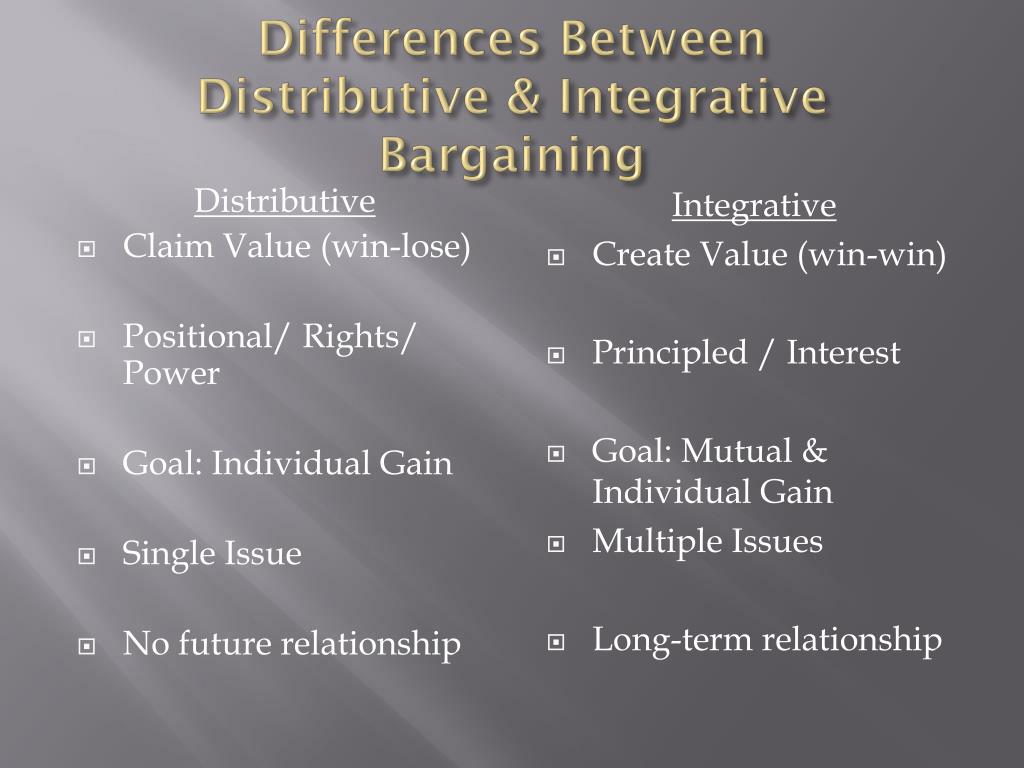 Differences Between Distributive & Integrative Bargaining

Distributive

Claim Value (win-lose)

Positional/ Rights/ Power

Goal: Individual Gain

Single Issue

No future relationship

Integrative

Create Value (win-win)

Principled / Interest

Goal: Mutual & Individual Gain

Multiple Issues

Long-term relationship